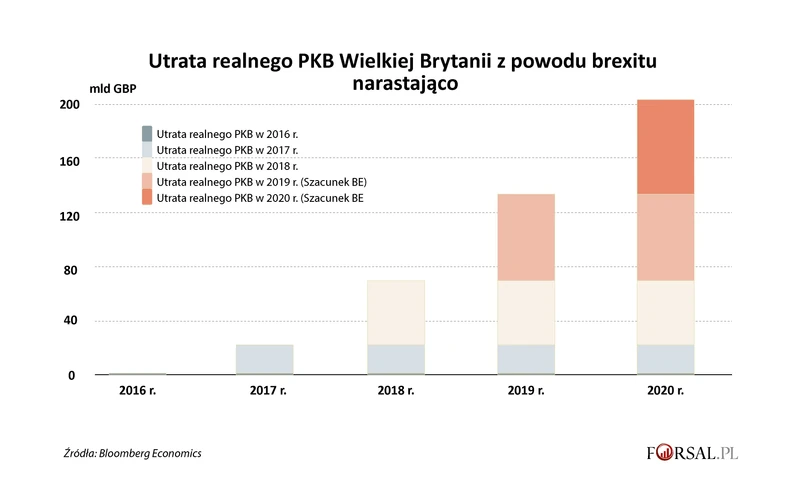 Utrata realnego PKB Wielkiej Brytanii z powodu brexitu narastająco

mld GBP

200
160
120
80
40
0

Utrata realnego PKB w 2016 r.
Utrata realnego PKB w 2017 r.
Utrata realnego PKB w 2018 r.
Utrata realnego PKB w 2019 r. (Szacunek BE)
Utrata realnego PKB w 2020 r. (Szacunek BE

2016 r.
2017 r.
2018 r.
2019 r.
2020 r.

Źródła: Bloomberg Economics

FORSAL.PL